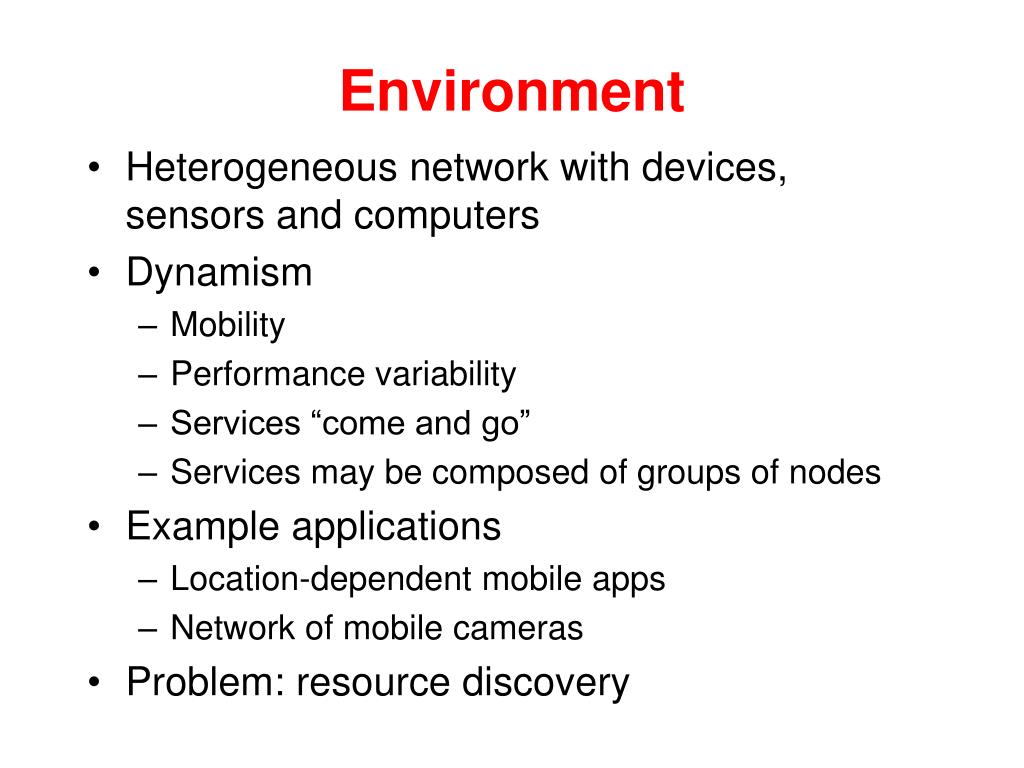 Environment

• Heterogeneous network with devices, sensors and computers
• Dynamism
– Mobility
– Performance variability
– Services “come and go”
– Services may be composed of groups of nodes
• Example applications
– Location-dependent mobile apps
– Network of mobile cameras
• Problem: resource discovery